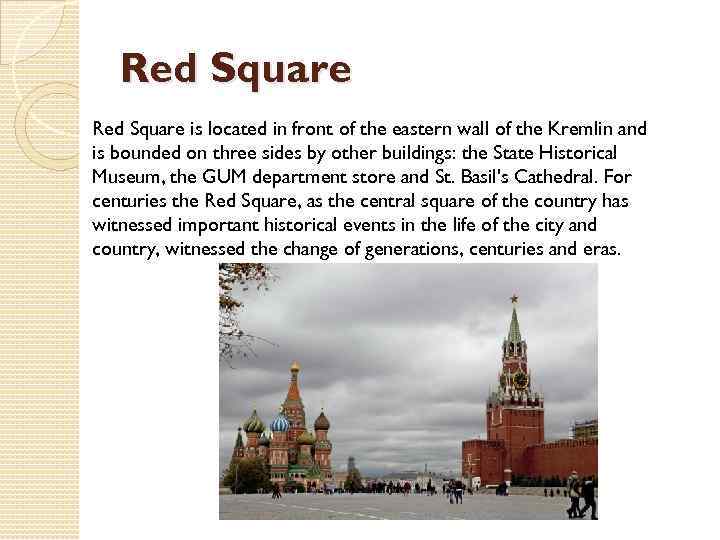 Red Square

Red Square is located in front of the eastern wall of the Kremlin and is bounded on three sides by other buildings: the State Historical Museum, the GUM department store and St. Basil's Cathedral. For centuries the Red Square, as the central square of the country has witnessed important historical events in the life of the city and country, witnessed the change of generations, centuries and eras.